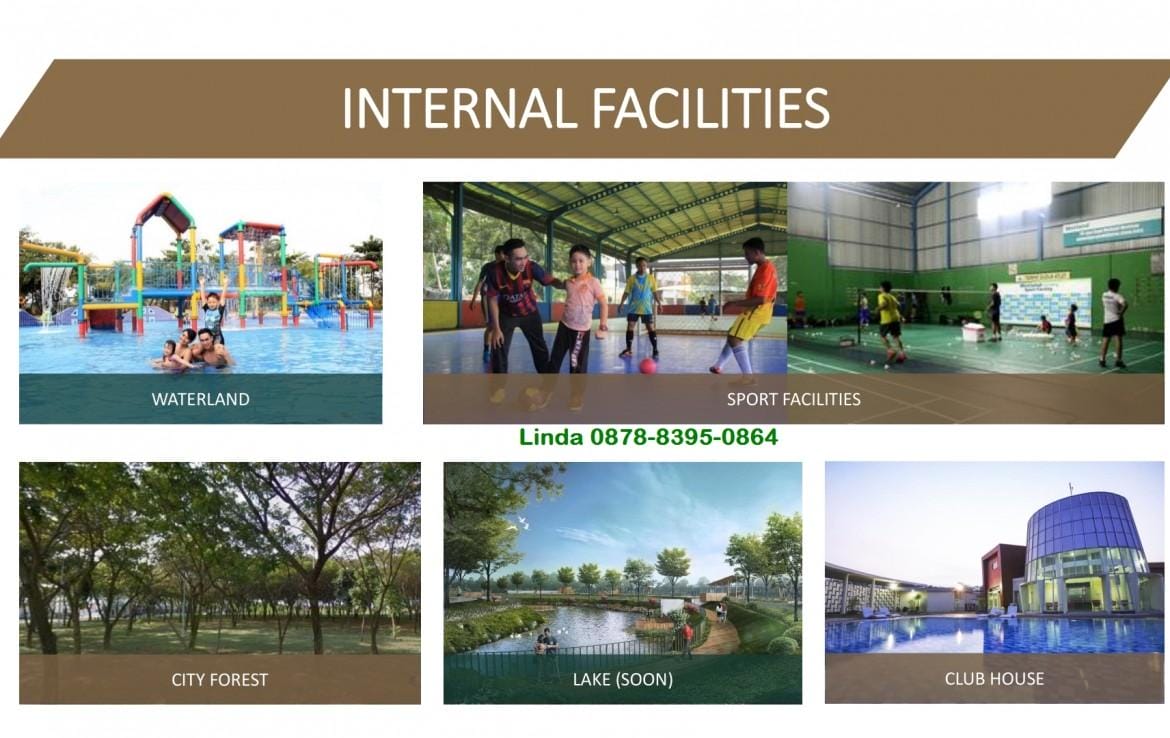 INTERNAL FACILITIES

WATERLAND

SPORT FACILITIES

Linda 0878-8395-0864

CITY FOREST

LAKE (SOON)

CLUB HOUSE